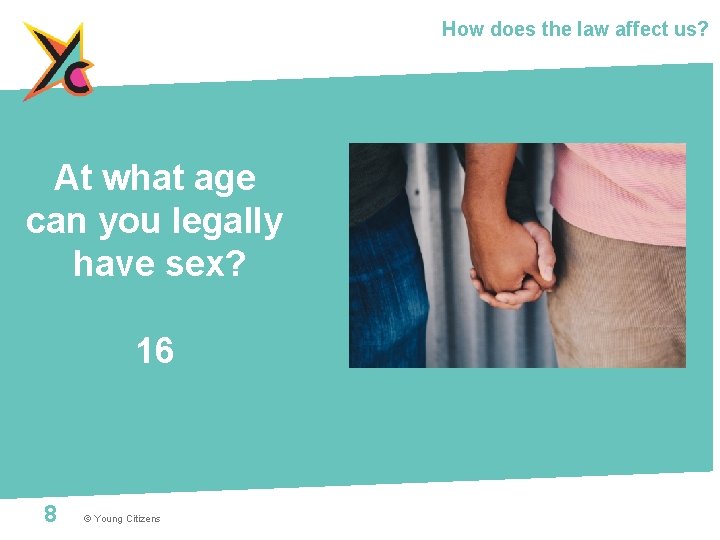 How does the law affect us?

At what age can you legally have sex?

16

8 © Young Citizens